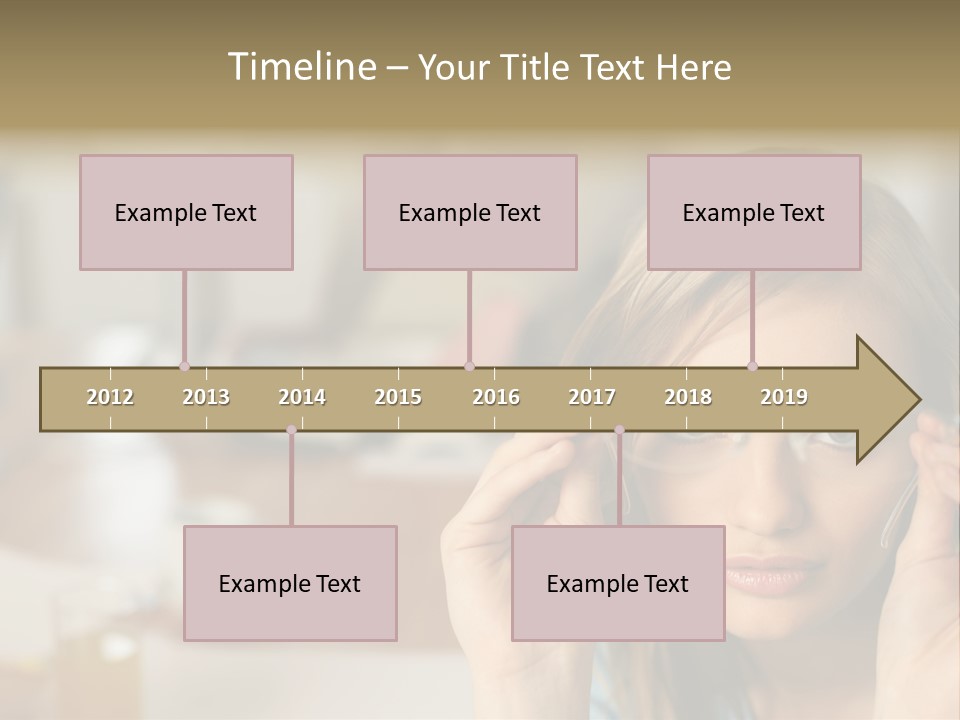 Timeline – Your Title Text Here

Example Text

Example Text

Example Text

2012 2013 2014 2015 2016 2017 2018 2019

Example Text

Example Text